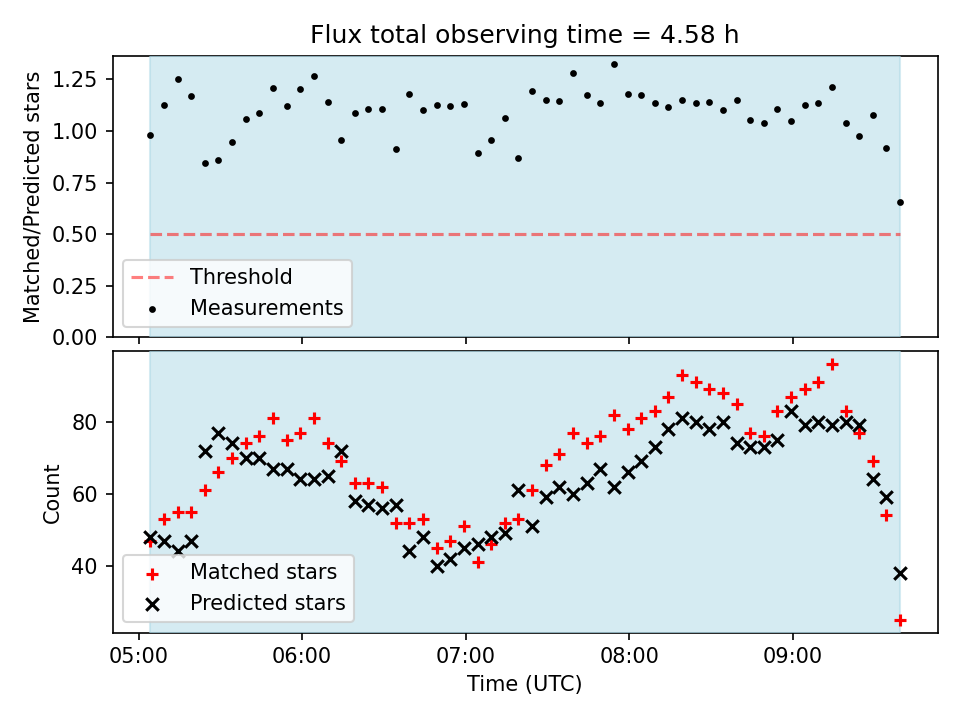 Flux total observing time = 4.58 h

Matched/Predicted stars

1.25
1.00
0.75
0.50
0.25
0.00

Threshold
Measurements

Count

80
60
40

Matched stars
Predicted stars

05:00
06:00
07:00
08:00
09:00

Time (UTC)